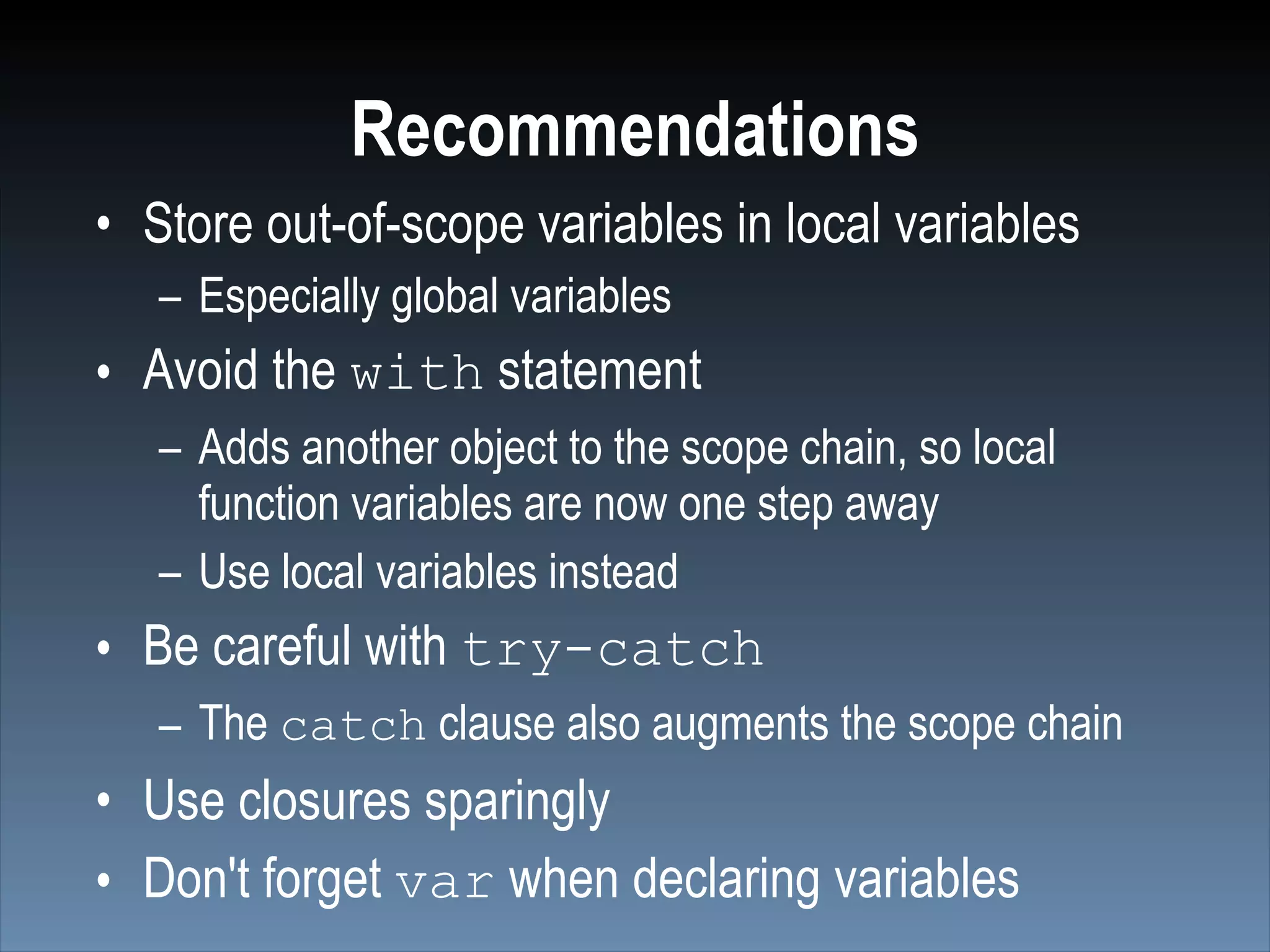 Recommendations

• Store out-of-scope variables in local variables
– Especially global variables
• Avoid the with statement
– Adds another object to the scope chain, so local function variables are now one step away
– Use local variables instead
• Be careful with try-catch
– The catch clause also augments the scope chain
• Use closures sparingly
• Don't forget var when declaring variables